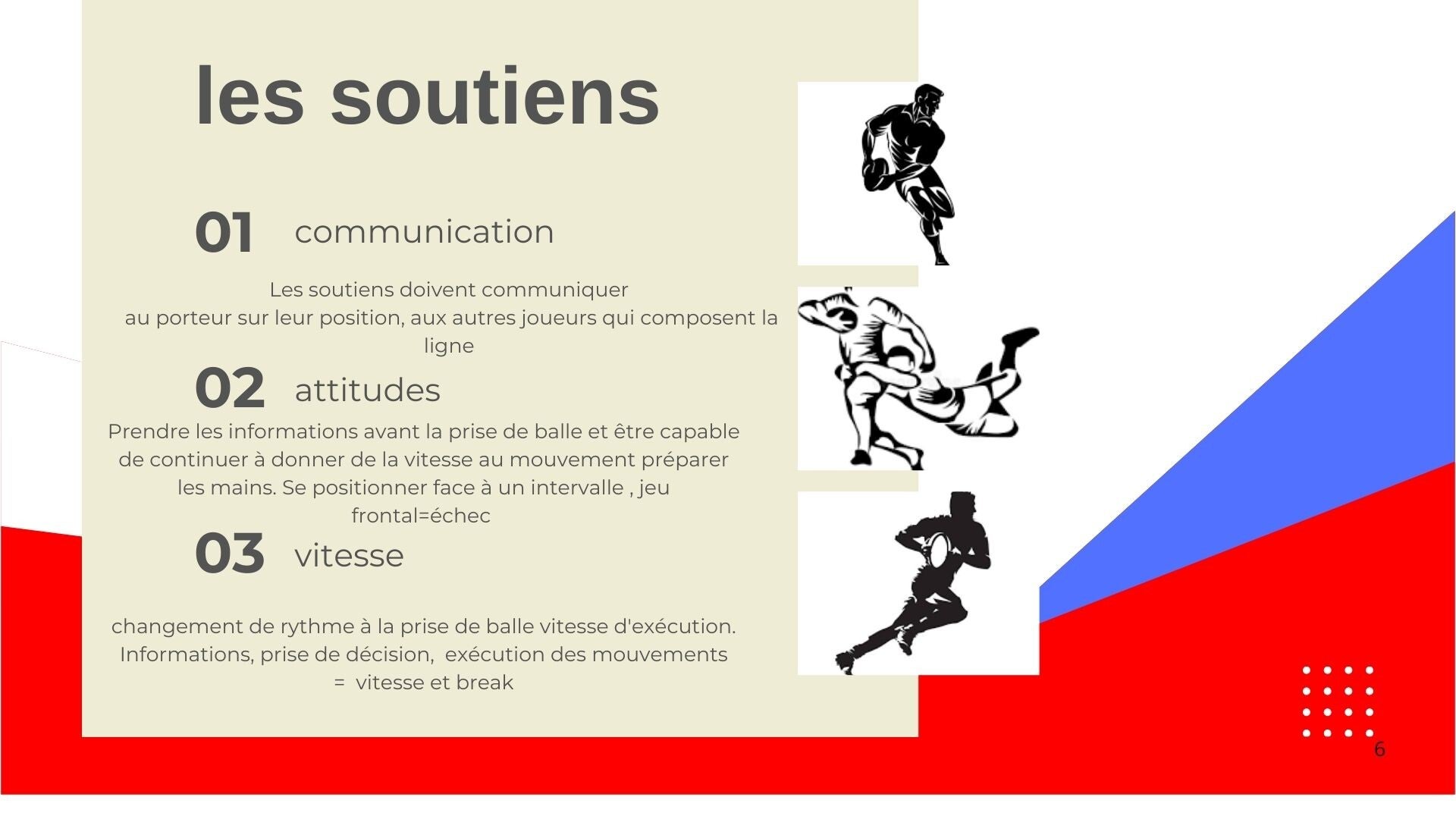 les soutiens

01 communication

Les soutiens doivent communiquer
au porteur sur leur position, aux autres joueurs qui composent la ligne

02 attitudes

Prendre les informations avant la prise de balle et être capable de continuer à donner de la vitesse au mouvement préparer les mains. Se positionner face à un intervalle , jeu frontal=échec

03 vitesse

changement de rythme à la prise de balle vitesse d'exécution. Informations, prise de décision, exécution des mouvements = vitesse et break

6